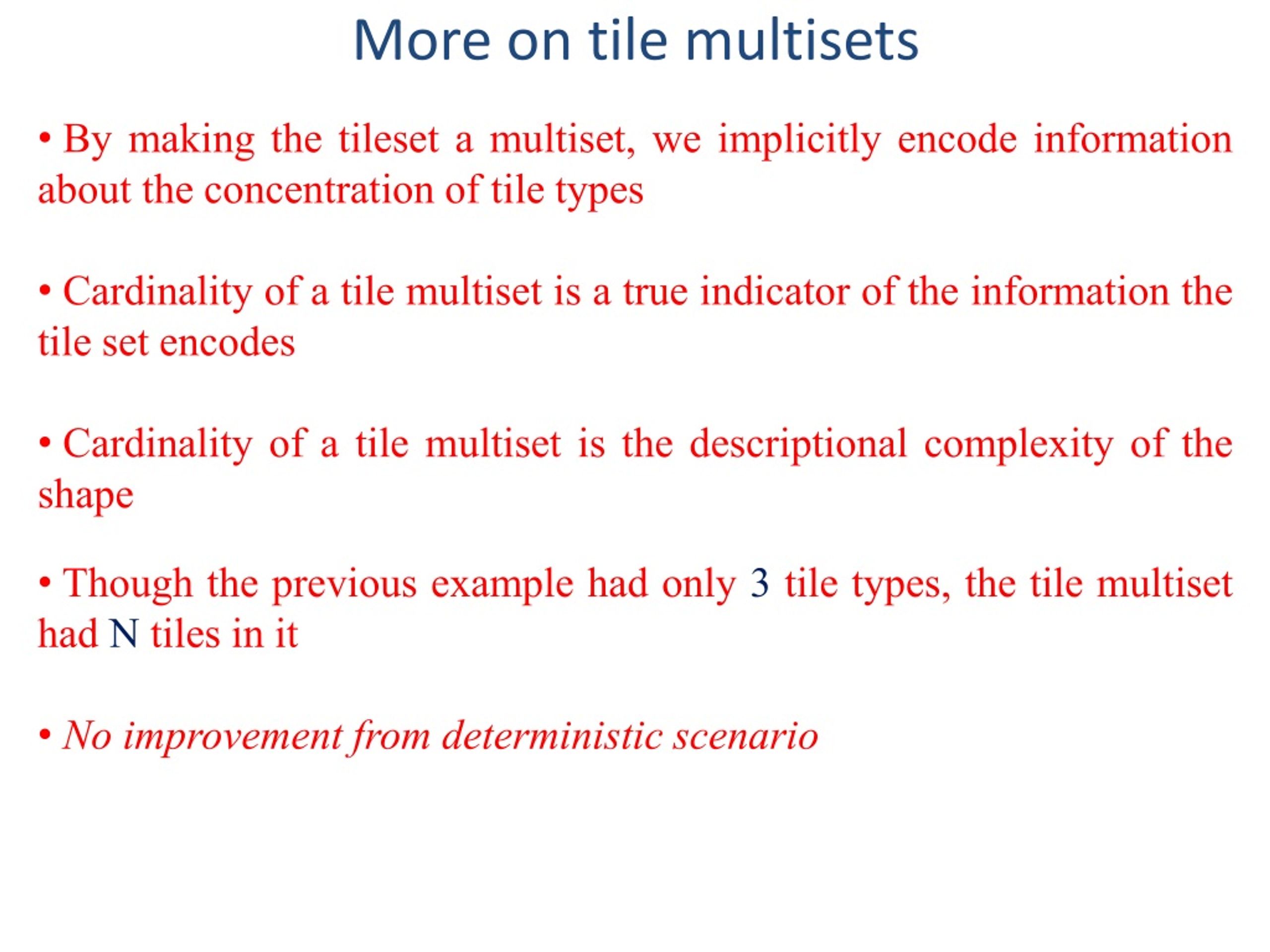 More on tile multisets

• By making the tileset a multiset, we implicitly encode information about the concentration of tile types

• Cardinality of a tile multiset is a true indicator of the information the tile set encodes

• Cardinality of a tile multiset is the descriptional complexity of the shape

• Though the previous example had only 3 tile types, the tile multiset had N tiles in it

• No improvement from deterministic scenario